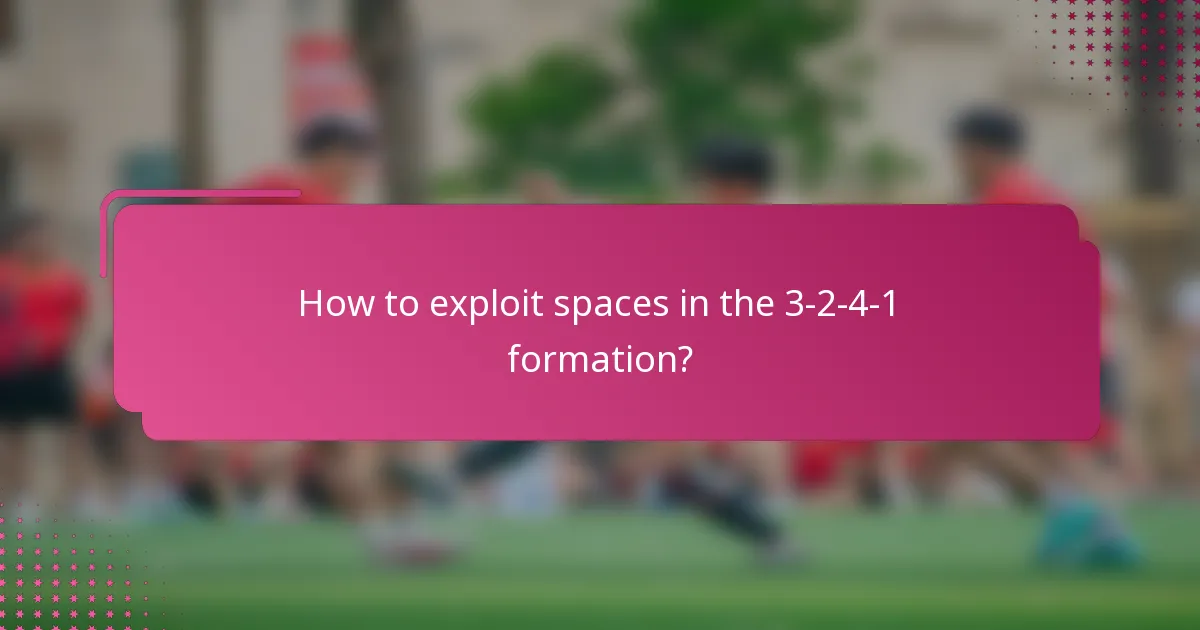 How to exploit spaces in the 3-2-4-1 formation?